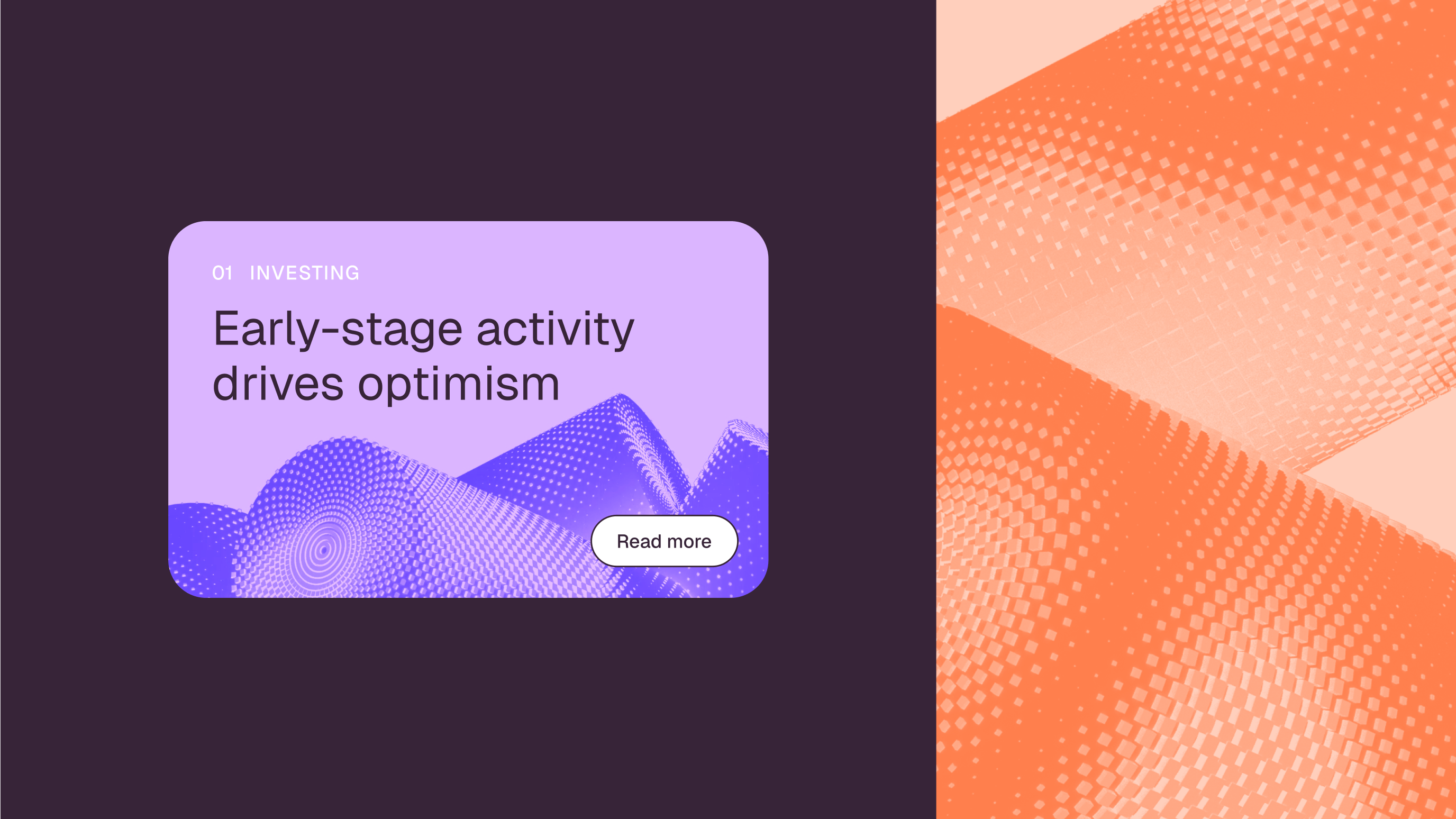 01 INVESTING

Early-stage activity drives optimism

Read more